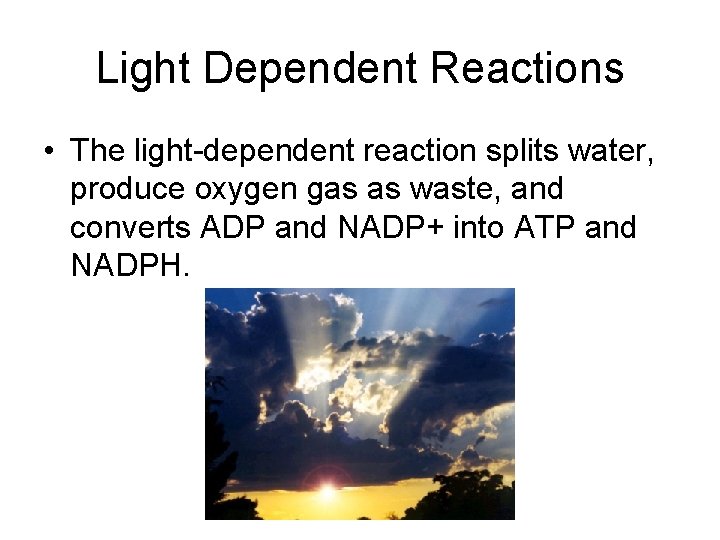 Light Dependent Reactions

• The light-dependent reaction splits water, produce oxygen gas as waste, and converts ADP and NADP+ into ATP and NADPH.